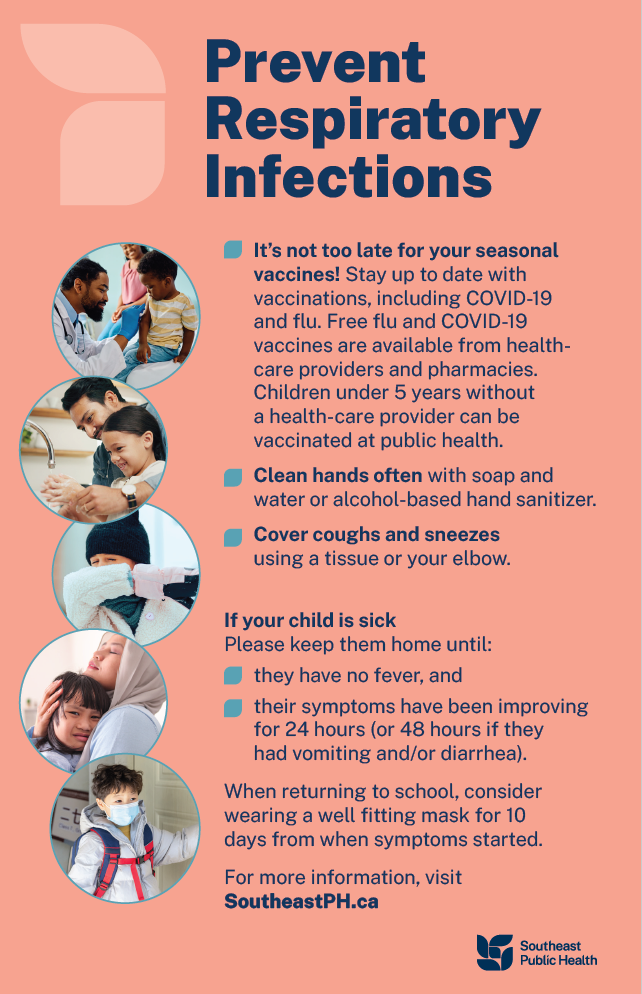 Prevent Respiratory Infections

It's not too late for your seasonal vaccines! Stay up to date with vaccinations, including COVID-19 and flu. Free flu and COVID-19 vaccines are available from health-care providers and pharmacies. Children under 5 years without a health-care provider can be vaccinated at public health.

Clean hands often with soap and water or alcohol-based hand sanitizer.

Cover coughs and sneezes using a tissue or your elbow.

If your child is sick
Please keep them home until:

they have no fever, and

their symptoms have been improving for 24 hours (or 48 hours if they had vomiting and/or diarrhea).

When returning to school, consider wearing a well fitting mask for 10 days from when symptoms started.

For more information, visit SoutheastPH.ca

Southeast Public Health